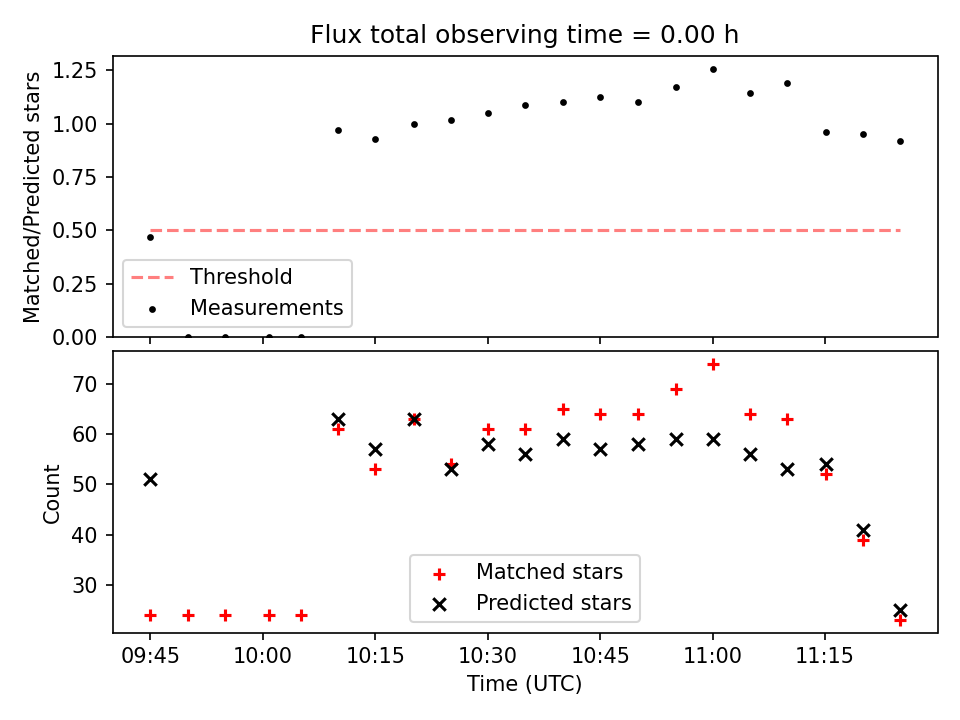 Flux total observing time = 0.00 h

Matched/Predicted stars

1.25
1.00
0.75
0.50
0.25
0.00

Threshold
Measurements

Count

70
60
50
40
30

Matched stars
Predicted stars

09:45
10:00
10:15
10:30
10:45
11:00
11:15

Time (UTC)